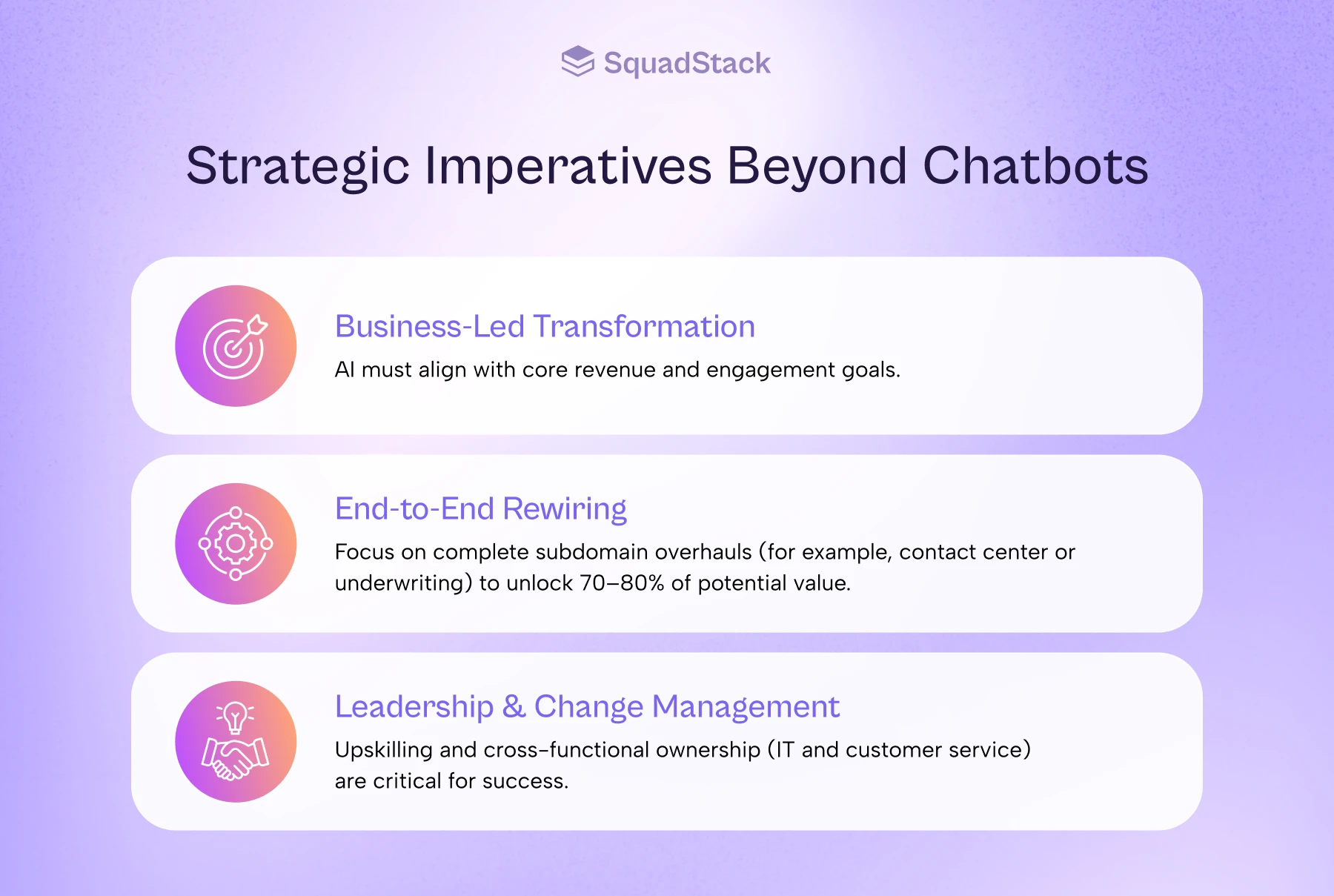 SquadStack

Strategic Imperatives Beyond Chatbots

Business-Led Transformation

AI must align with core revenue and engagement goals.

End-to-End Rewiring

Focus on complete subdomain overhauls (for example, contact center or underwriting) to unlock 70–80% of potential value.

Leadership & Change Management

Upskilling and cross-functional ownership (IT and customer service) are critical for success.